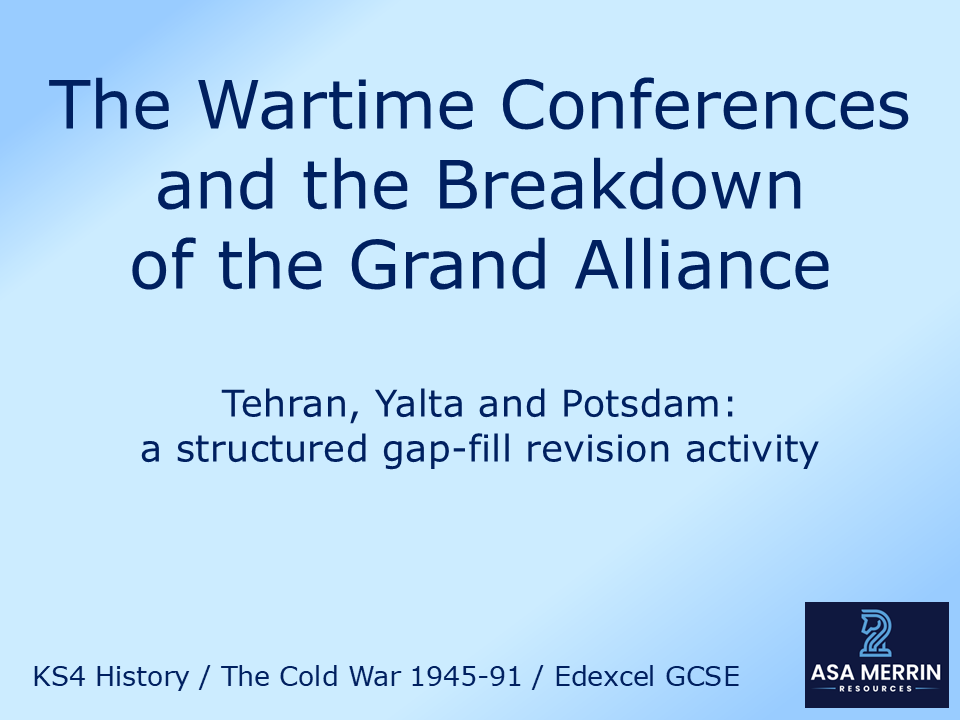 The Wartime Conferences and the Breakdown of the Grand Alliance

Tehran, Yalta and Potsdam: a structured gap-fill revision activity

KS4 History / The Cold War 1945-91 / Edexcel GCSE

ASA MERRIN
RESOURCES